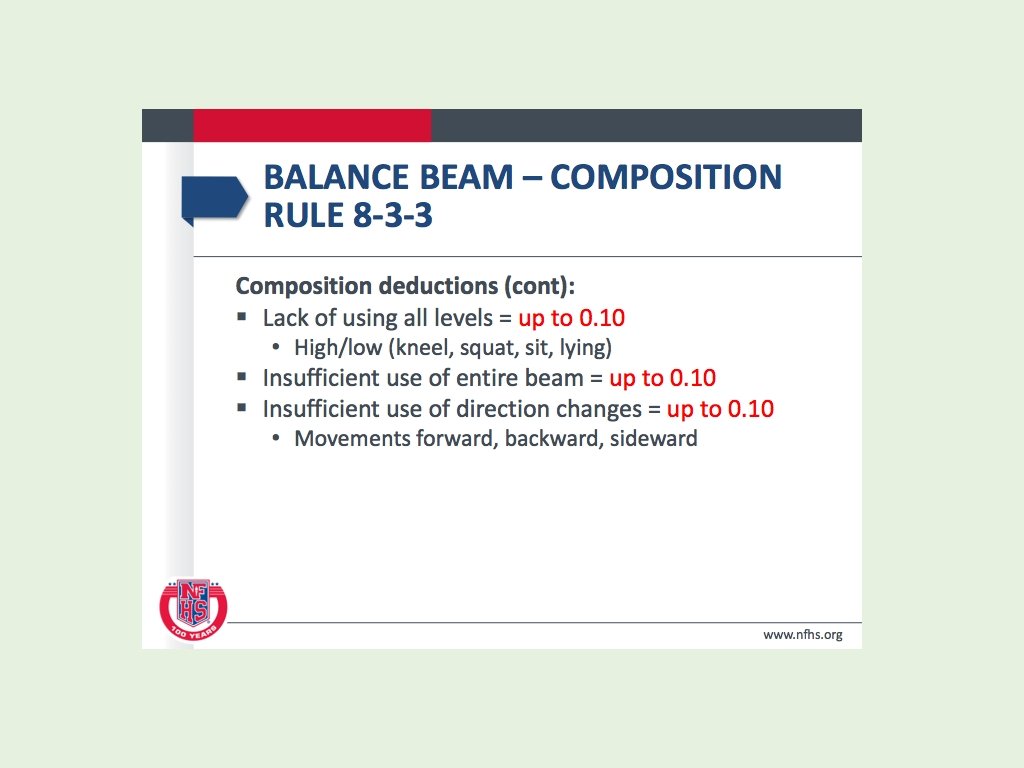 BALANCE BEAM – COMPOSITION RULE 8-3-3

Composition deductions (cont):
▪ Lack of using all levels = up to 0.10
• High/low (kneel, squat, sit, lying)
▪ Insufficient use of entire beam = up to 0.10
▪ Insufficient use of direction changes = up to 0.10
• Movements forward, backward, sideward

NFHS
100 YEARS

www.nfhs.org